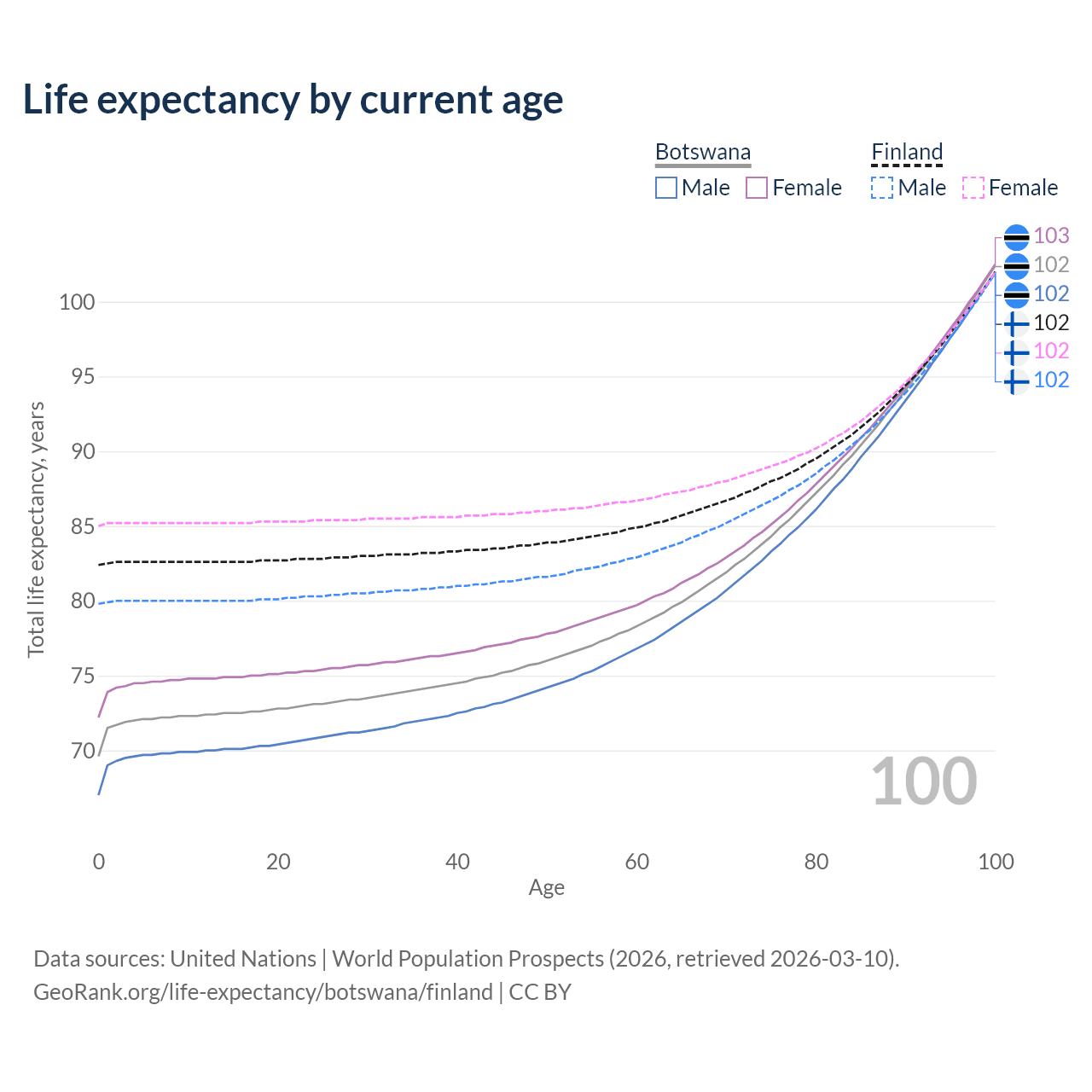 Life expectancy by current age

Botswana
Male Female

Finland
Male Female

103
102
102
102
102
102

100
95
90
85
80
75
70

Total life expectancy, years

100

0 20 40 60 80 100
Age

Data sources: United Nations | World Population Prospects (2026, retrieved 2026-03-10).
GeoRank.org/life-expectancy/botswana/finland | CC BY